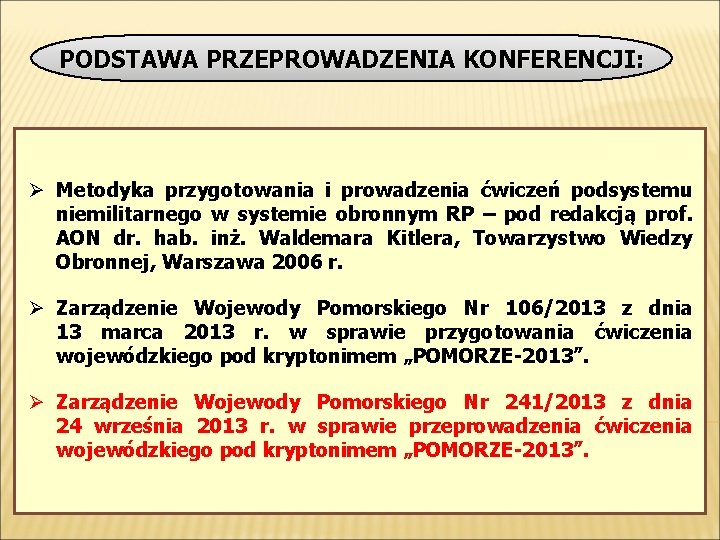 PODSTAWA PRZEPROWADZENIA KONFERENCJI:

➢ Metodyka przygotowania i prowadzenia ćwiczeń podsystemu niemilitarnego w systemie obronnym RP – pod redakcją prof. AON dr. hab. inż. Waldemara Kitlera, Towarzystwo Wiedzy Obronnej, Warszawa 2006 r.

➢ Zarządzenie Wojewody Pomorskiego Nr 106/2013 z dnia 13 marca 2013 r. w sprawie przygotowania ćwiczenia wojewódzkiego pod kryptonimem „POMORZE-2013”.

➢ Zarządzenie Wojewody Pomorskiego Nr 241/2013 z dnia 24 września 2013 r. w sprawie przeprowadzenia ćwiczenia wojewódzkiego pod kryptonimem „POMORZE-2013”.